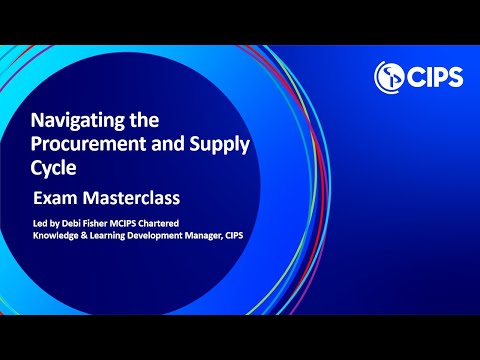 CIPS

Navigating the Procurement and Supply Cycle

Exam Masterclass

Led by Debi Fisher MCIPS Chartered
Knowledge & Learning Development Manager, CIPS